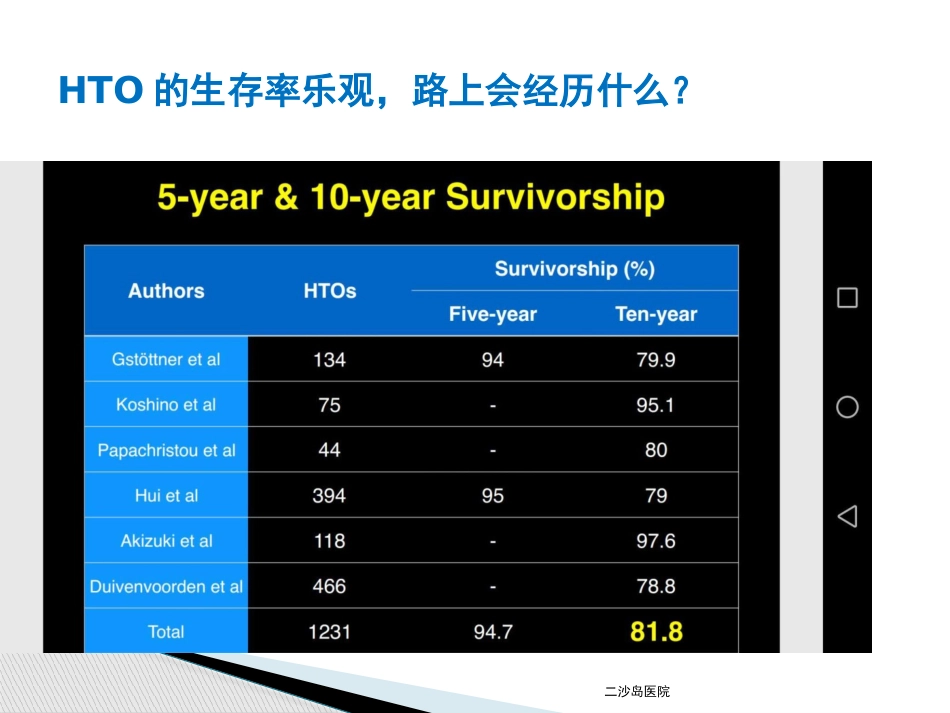 HTO 的生存率乐观，路上会经历什么？

5-year & 10-year Survivorship

| Authors | HTOs | Survivorship (%) Five-year | Survivorship (%) Ten-year |
|---|---|---|---|
| Gstöttner et al | 134 | 94 | 79.9 |
| Koshino et al | 75 | - | 95.1 |
| Papachristou et al | 44 | - | 80 |
| Hui et al | 394 | 95 | 79 |
| Akizuki et al | 118 | - | 97.6 |
| Duivenvoorden et al | 466 | - | 78.8 |
| Total | 1231 | 94.7 | 81.8 |

二沙岛医院